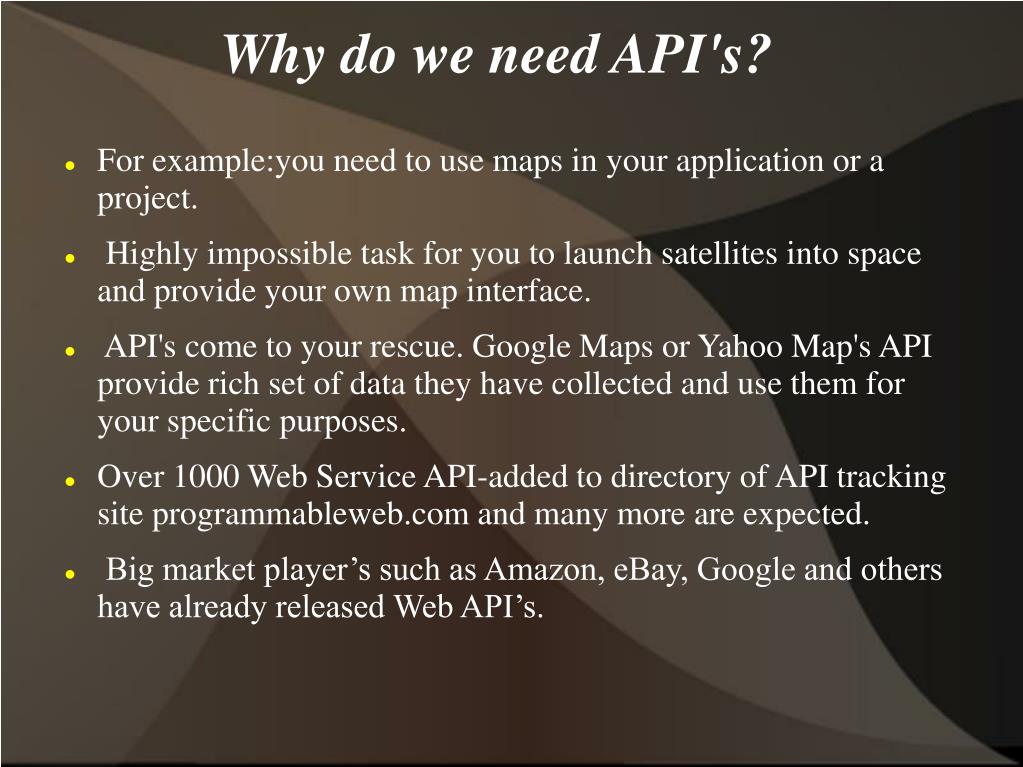 Why do we need API's?

- For example:you need to use maps in your application or a project.
- Highly impossible task for you to launch satellites into space and provide your own map interface.
- API's come to your rescue. Google Maps or Yahoo Map's API provide rich set of data they have collected and use them for your specific purposes.
- Over 1000 Web Service API-added to directory of API tracking site programmableweb.com and many more are expected.
- Big market player’s such as Amazon, eBay, Google and others have already released Web API’s.